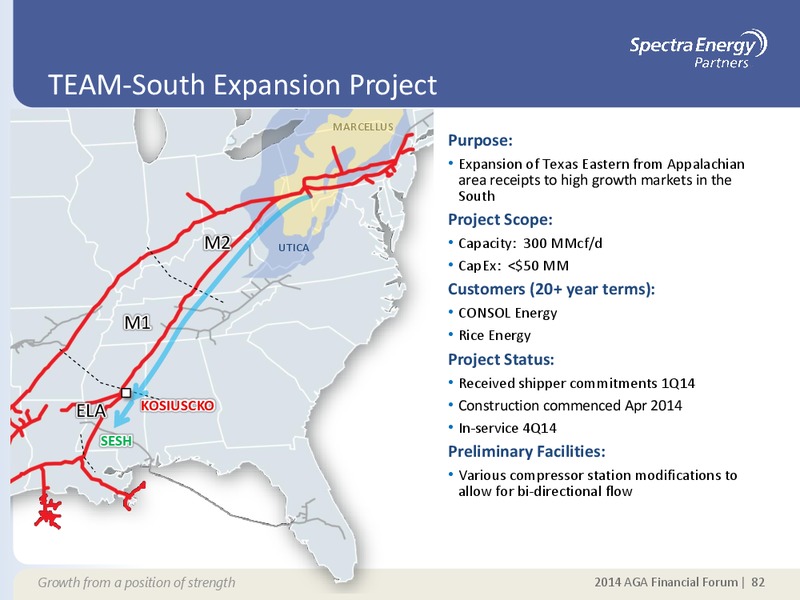 Spectra Energy Partners

TEAM-South Expansion Project

MARCELLUS

UTICA

M2

M1

ELA

KOSIUSCKO

SESH

Purpose:

• Expansion of Texas Eastern from Appalachian area receipts to high growth markets in the South

Project Scope:

• Capacity: 300 MMcf/d

• CapEx: <$50 MM

Customers (20+ year terms):

• CONSOL Energy

• Rice Energy

Project Status:

• Received shipper commitments 1Q14

• Construction commenced Apr 2014

• In-service 4Q14

Preliminary Facilities:

• Various compressor station modifications to allow for bi-directional flow

Growth from a position of strength

2014 AGA Financial Forum | 82